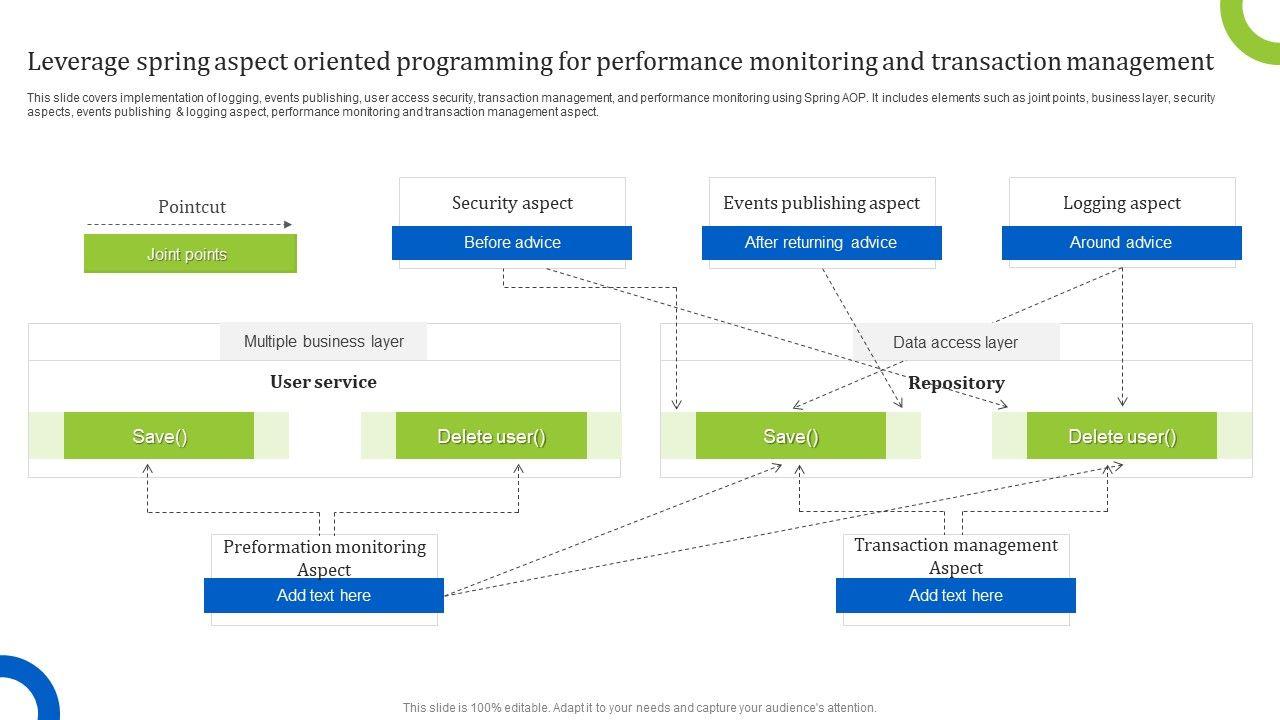 Leverage spring aspect oriented programming for performance monitoring and transaction management

This slide covers implementation of logging, events publishing, user access security, transaction management, and performance monitoring using Spring AOP. It includes elements such as joint points, business layer, security aspects, events publishing & logging aspect, performance monitoring and transaction management aspect.

Pointcut

Joint points

Security aspect

Before advice

Events publishing aspect

After returning advice

Logging aspect

Around advice

Multiple business layer

User service

Save()

Delete user()

Data access layer

Repository

Save()

Delete user()

Preformation monitoring Aspect

Add text here

Transaction management Aspect

Add text here

This slide is 100% editable. Adapt it to your needs and capture your audience's attention.